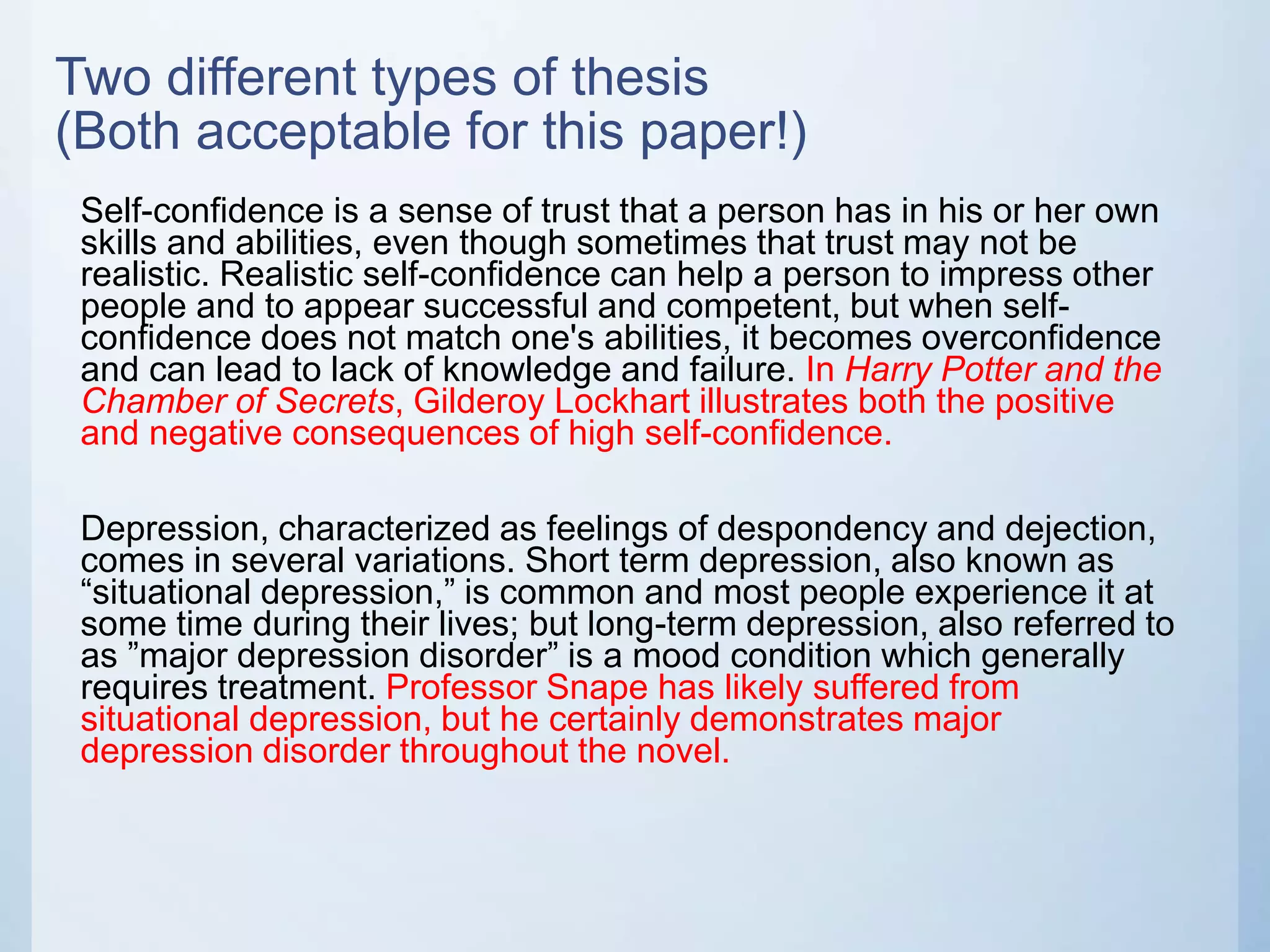 Two different types of thesis
(Both acceptable for this paper!)

Self-confidence is a sense of trust that a person has in his or her own skills and abilities, even though sometimes that trust may not be realistic. Realistic self-confidence can help a person to impress other people and to appear successful and competent, but when self-confidence does not match one's abilities, it becomes overconfidence and can lead to lack of knowledge and failure. In Harry Potter and the Chamber of Secrets, Gilderoy Lockhart illustrates both the positive and negative consequences of high self-confidence.

Depression, characterized as feelings of despondency and dejection, comes in several variations. Short term depression, also known as “situational depression,” is common and most people experience it at some time during their lives; but long-term depression, also referred to as ”major depression disorder” is a mood condition which generally requires treatment. Professor Snape has likely suffered from situational depression, but he certainly demonstrates major depression disorder throughout the novel.